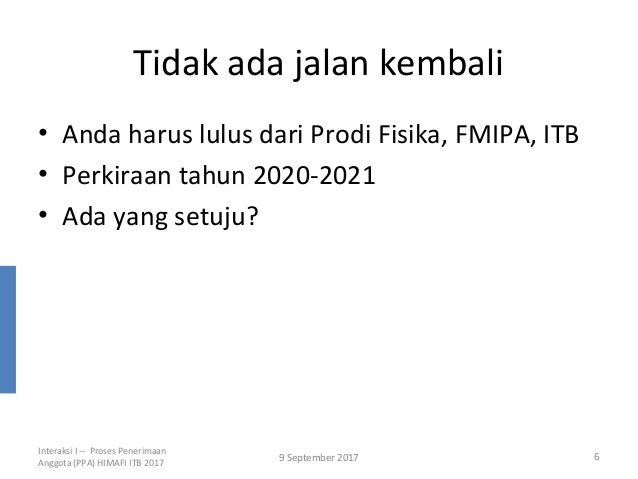 Tidak ada jalan kembali

• Anda harus lulus dari Prodi Fisika, FMIPA, ITB
• Perkiraan tahun 2020-2021
• Ada yang setuju?

Interaksi I -- Proses Penerimaan Anggota (PPA) HIMAFI ITB 2017

9 September 2017

6